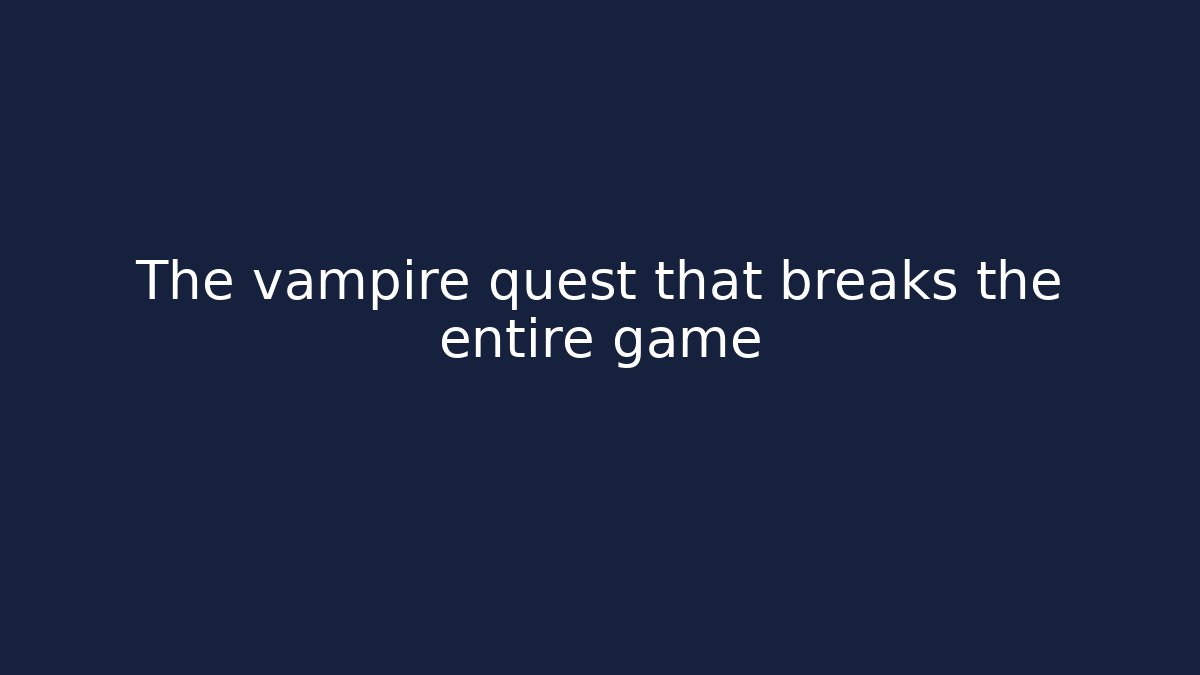 The vampire quest that breaks the entire game